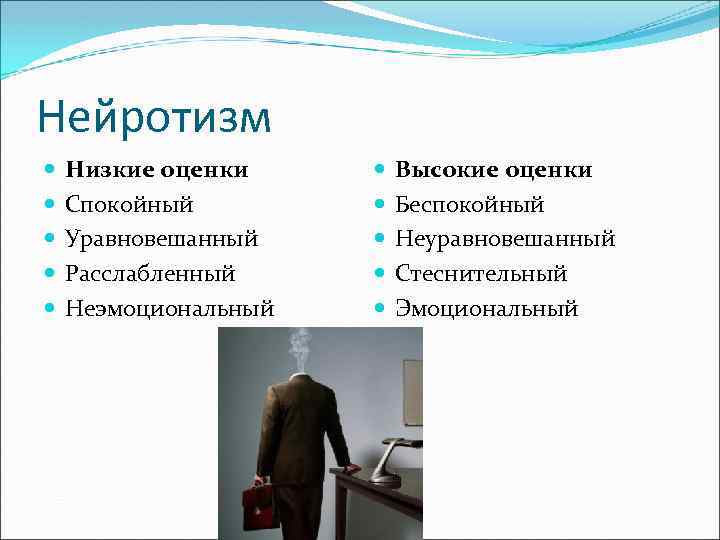 Нейротизм

- **Низкие оценки**
- Спокойный
- Уравновешанный
- Расслабленный
- Неэмоциональный

- **Высокие оценки**
- Беспокойный
- Неуравновешанный
- Стеснительный
- Эмоциональный